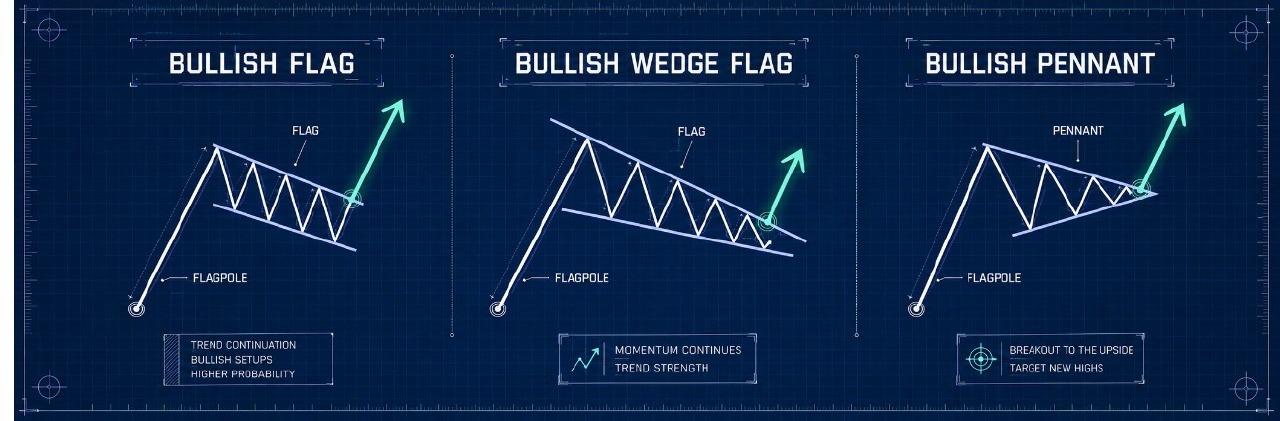 BULLISH FLAG

FLAG

FLAGPOLE

TREND CONTINUATION
BULLISH SETUPS
HIGHER PROBABILITY

BULLISH WEDGE FLAG

FLAG

FLAGPOLE

MOMENTUM CONTINUES
TREND STRENGTH

BULLISH PENNANT

PENNANT

FLAGPOLE

BREAKOUT TO THE UPSIDE
TARGET NEW HIGHS